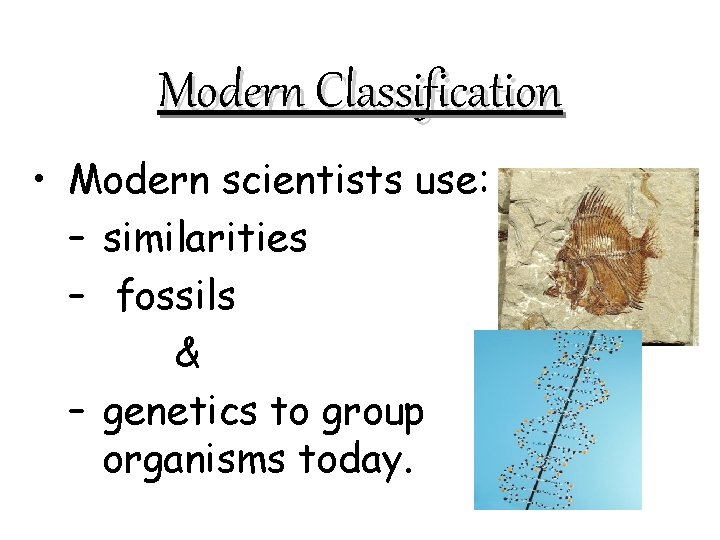 Modern Classification

• Modern scientists use:
– similarities
– fossils
&
– genetics to group organisms today.